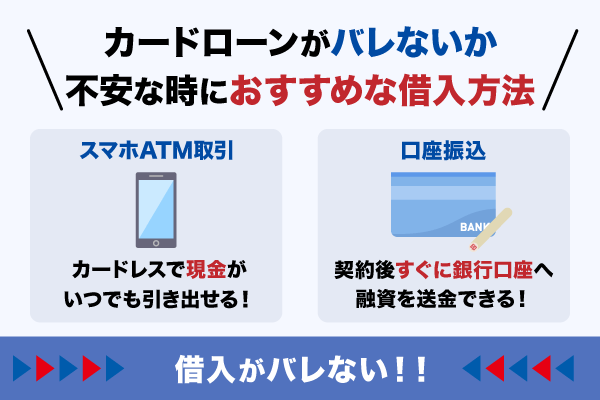 カードローンがバレないか
不安な時におすすめな借入方法

スマホATM取引

カードレスで現金が
いつでも引き出せる！

口座振込

BANK

契約後すぐに銀行口座へ
融資を送金できる！

借入がバレない！！